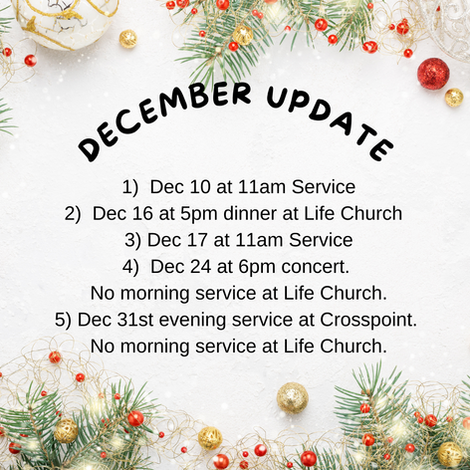 DECEMBER UPDATE

1) Dec 10 at 11am Service
2) Dec 16 at 5pm dinner at Life Church
3) Dec 17 at 11am Service
4) Dec 24 at 6pm concert.
No morning service at Life Church.
5) Dec 31st evening service at Crosspoint.
No morning service at Life Church.